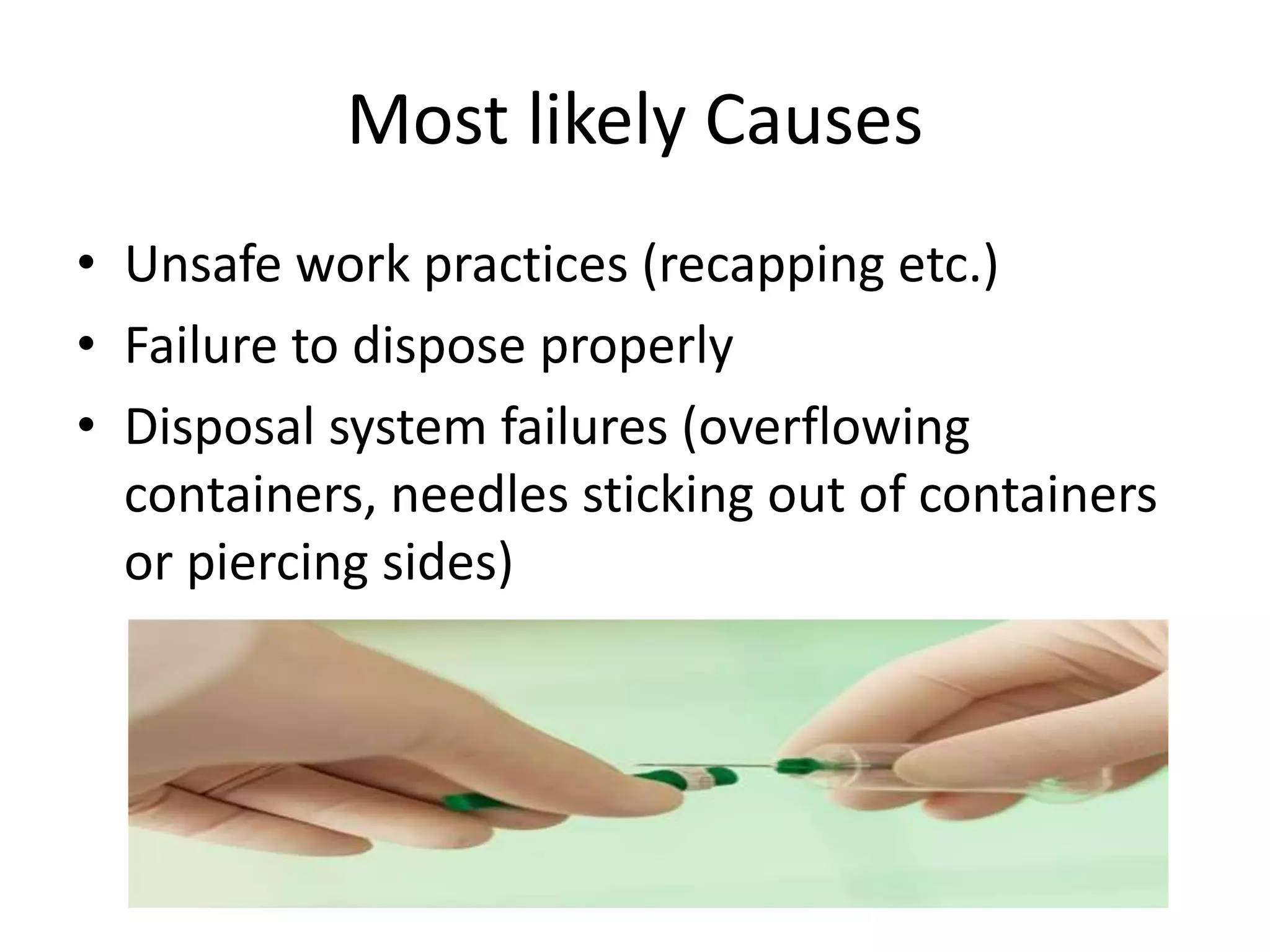 Most likely Causes

• Unsafe work practices (recapping etc.)
• Failure to dispose properly
• Disposal system failures (overflowing containers, needles sticking out of containers or piercing sides)